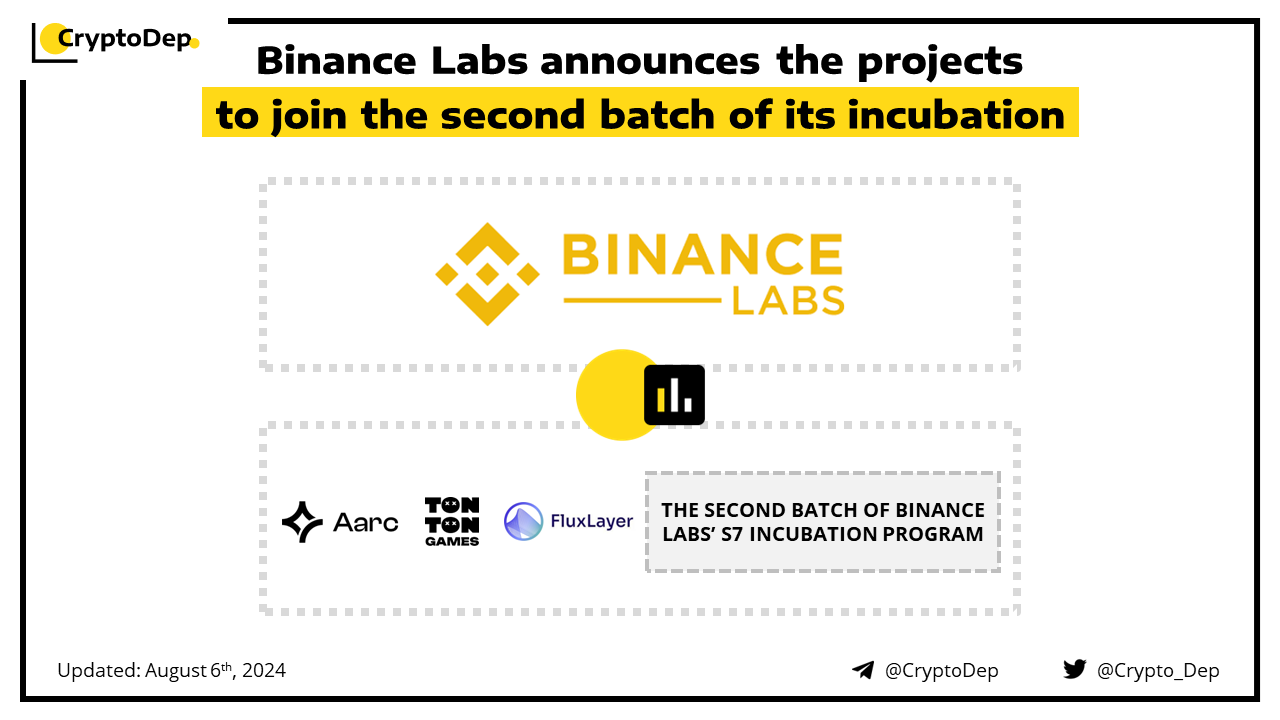 CryptoDep

Binance Labs announces the projects to join the second batch of its incubation

BINANCE LABS

Aarc

TON TON GAMES

FluxLayer

THE SECOND BATCH OF BINANCE LABS' S7 INCUBATION PROGRAM

Updated: August 6th, 2024

@CryptoDep

@Crypto_Dep